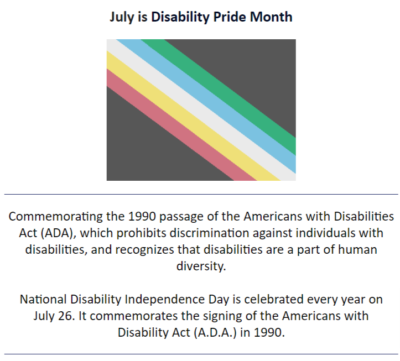 July is Disability Pride Month

Commemorating the 1990 passage of the Americans with Disabilities Act (ADA), which prohibits discrimination against individuals with disabilities, and recognizes that disabilities are a part of human diversity.

National Disability Independence Day is celebrated every year on July 26. It commemorates the signing of the Americans with Disability Act (A.D.A.) in 1990.